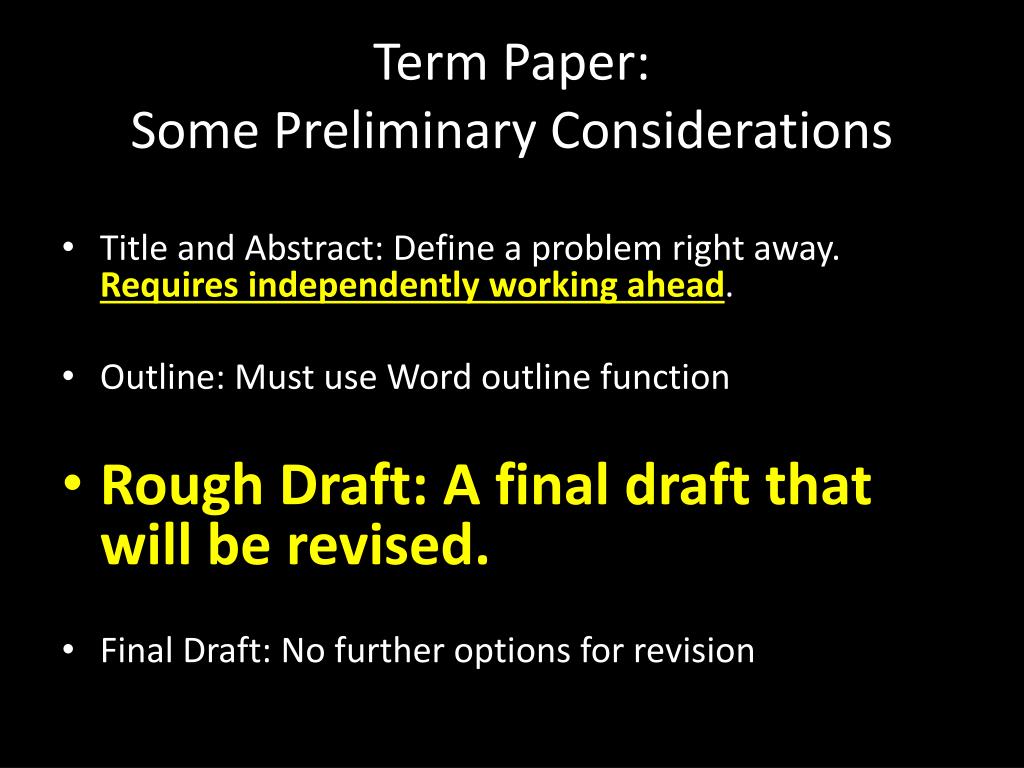 Term Paper:
Some Preliminary Considerations

• Title and Abstract: Define a problem right away. Requires independently working ahead.

• Outline: Must use Word outline function

• Rough Draft: A final draft that will be revised.

• Final Draft: No further options for revision